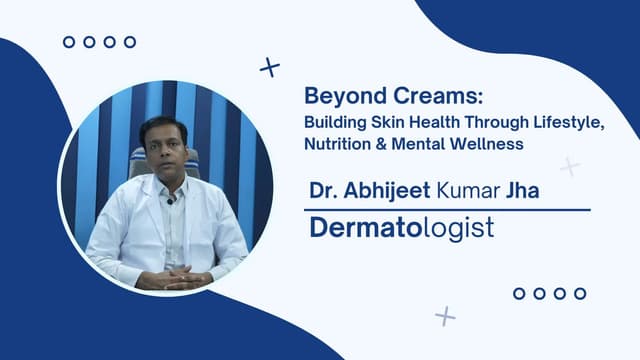 Beyond Creams:
Building Skin Health Through Lifestyle, Nutrition & Mental Wellness

Dr. Abhijeet Kumar Jha

Dermatologist